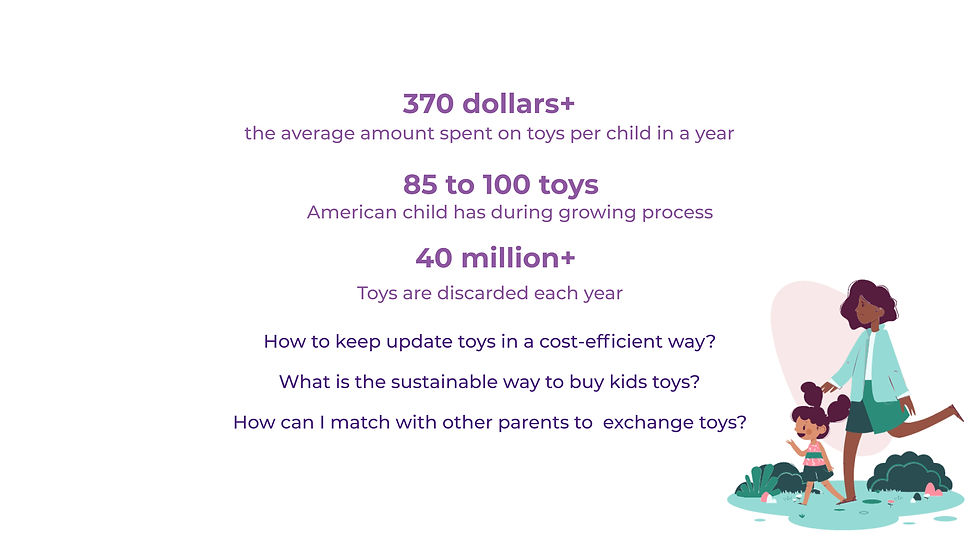 370 dollars+
the average amount spent on toys per child in a year

85 to 100 toys
American child has during growing process

40 million+
Toys are discarded each year

How to keep update toys in a cost-efficient way?

What is the sustainable way to buy kids toys?

How can I match with other parents to exchange toys?